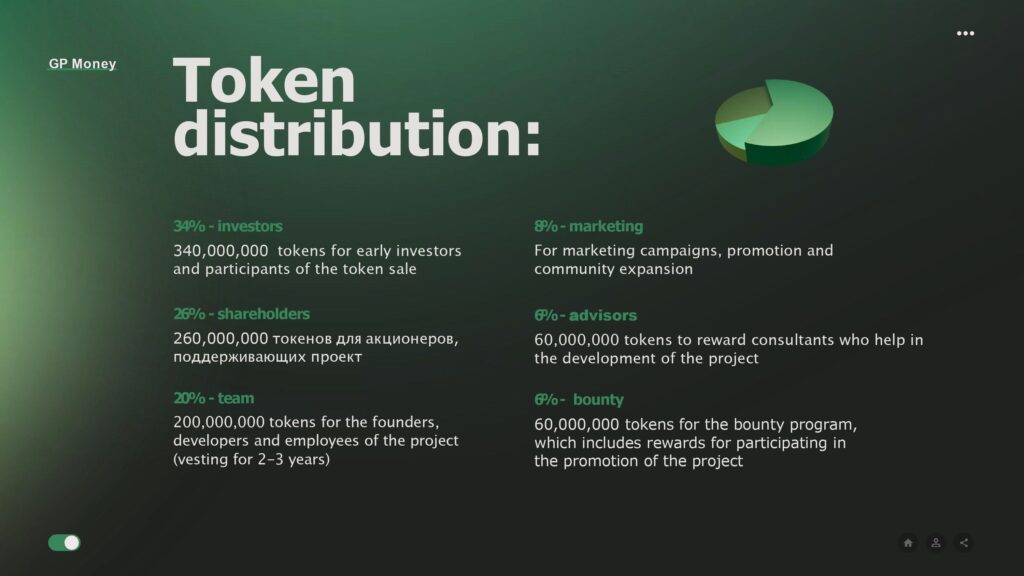 GP Money

Token distribution:

34% - investors
340,000,000 tokens for early investors and participants of the token sale

26% - shareholders
260,000,000 токенов для акционеров, поддерживающих проект

20% - team
200,000,000 tokens for the founders, developers and employees of the project (vesting for 2-3 years)

8% - marketing
For marketing campaigns, promotion and community expansion

6% - advisors
60,000,000 tokens to reward consultants who help in the development of the project

6% - bounty
60,000,000 tokens for the bounty program, which includes rewards for participating in the promotion of the project